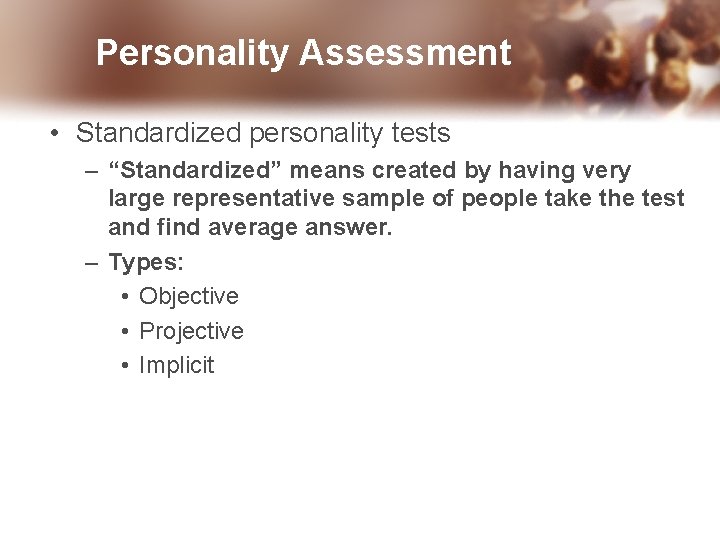 Personality Assessment

• Standardized personality tests

– “Standardized” means created by having very large representative sample of people take the test and find average answer.

– Types:

• Objective

• Projective

• Implicit